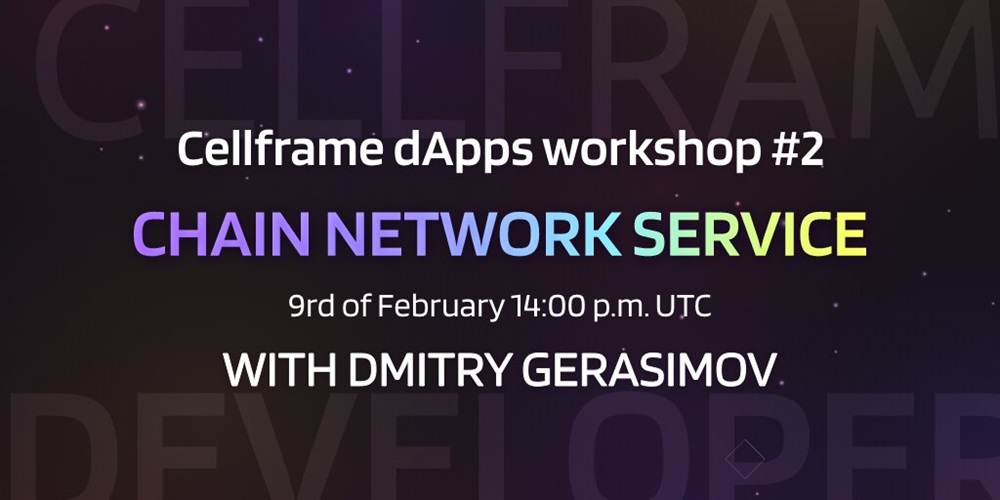 CELLFRAM

Cellframe dApps workshop #2

CHAIN NETWORK SERVICE

9rd of February 14:00 p.m. UTC

WITH DMITRY GERASIMOV

DEVELOPER